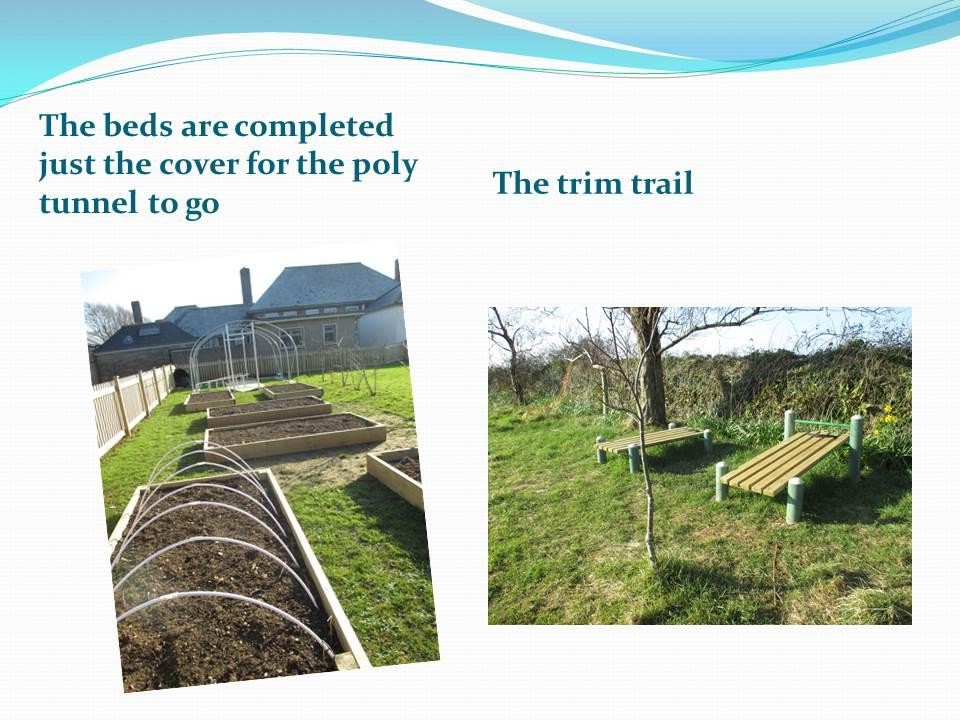 The beds are completed just the cover for the poly tunnel to go

The trim trail